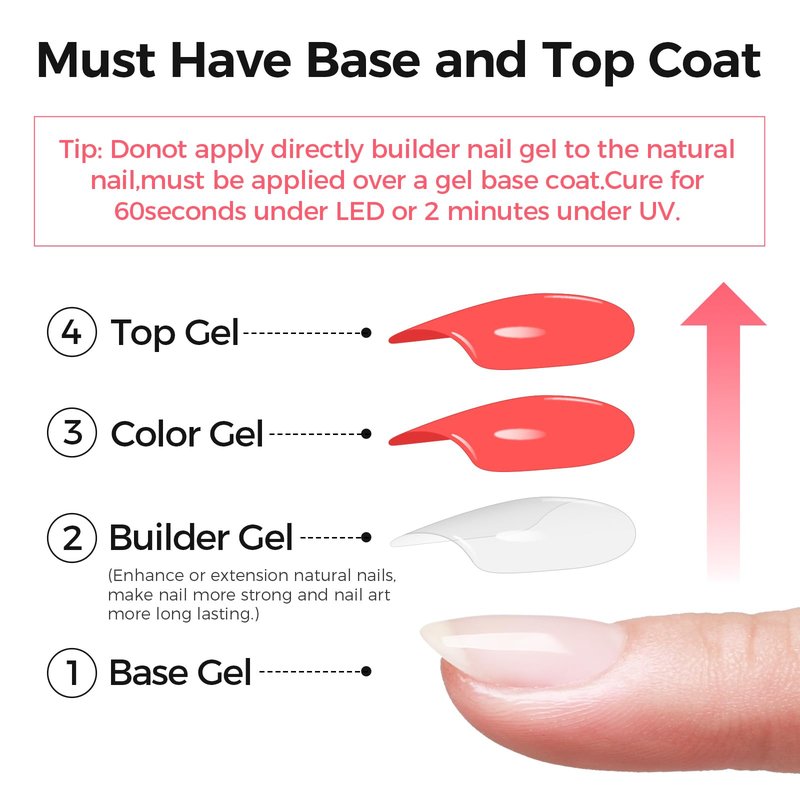 Must Have Base and Top Coat

Tip: Donot apply directly builder nail gel to the natural nail,must be applied over a gel base coat.Cure for 60seconds under LED or 2 minutes under UV.

4 Top Gel

3 Color Gel

2 Builder Gel
(Enhance or extension natural nails, make nail more strong and nail art more long lasting.)

1 Base Gel